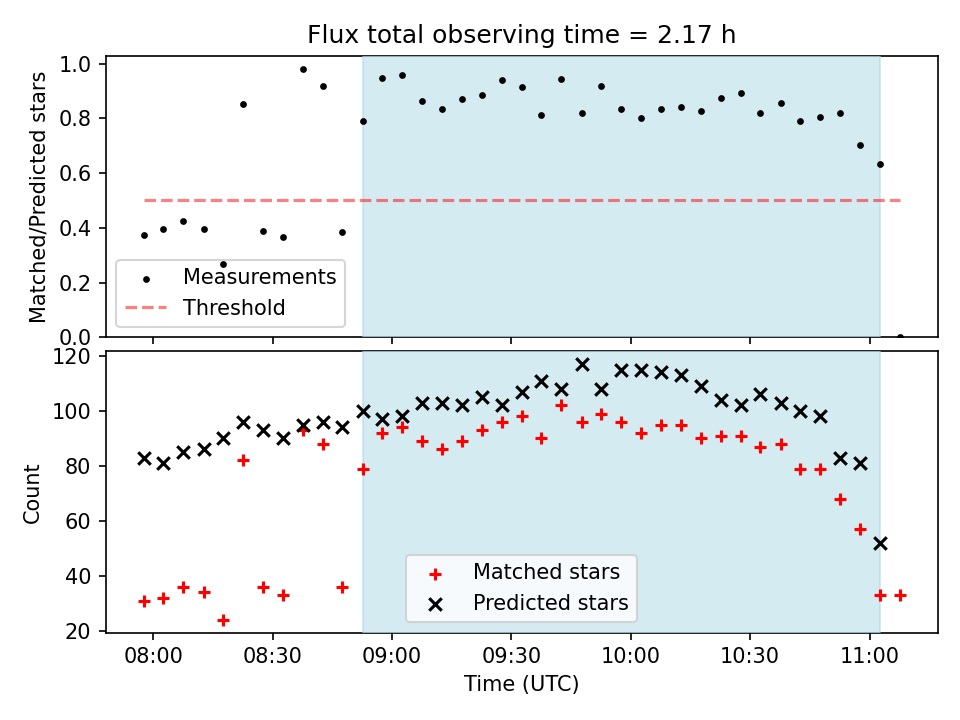 Flux total observing time = 2.17 h

Matched/Predicted stars

1.0
0.8
0.6
0.4
0.2
0.0

Measurements
Threshold

Count

120
100
80
60
40
20

Matched stars
Predicted stars

08:00
08:30
09:00
09:30
10:00
10:30
11:00

Time (UTC)